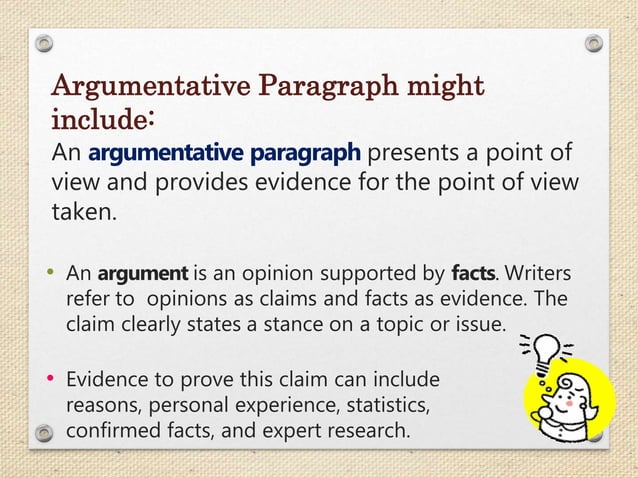 Argumentative Paragraph might include:

An argumentative paragraph presents a point of view and provides evidence for the point of view taken.

• An argument is an opinion supported by facts. Writers refer to opinions as claims and facts as evidence. The claim clearly states a stance on a topic or issue.

• Evidence to prove this claim can include reasons, personal experience, statistics, confirmed facts, and expert research.